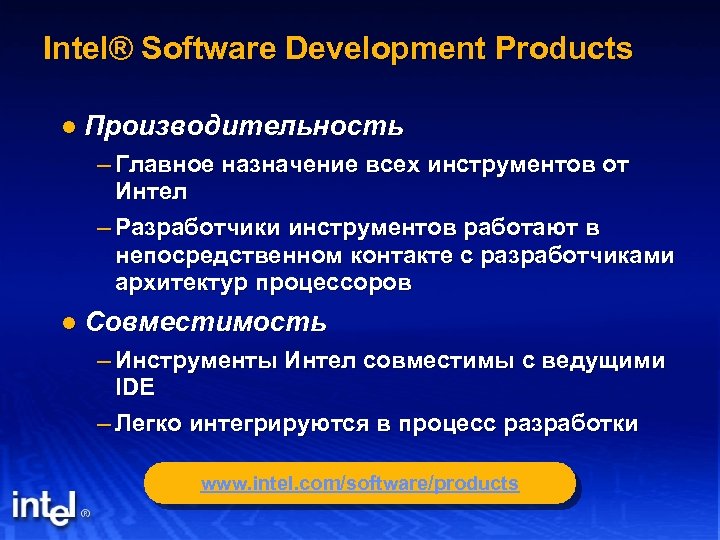 Intel® Software Development Products

● Производительность

– Главное назначение всех инструментов от Интел

– Разработчики инструментов работают в непосредственном контакте с разработчиками архитектур процессоров

● Совместимость

– Инструменты Интел совместимы с ведущими IDE

– Легко интегрируются в процесс разработки

www.intel.com/software/products

intel®